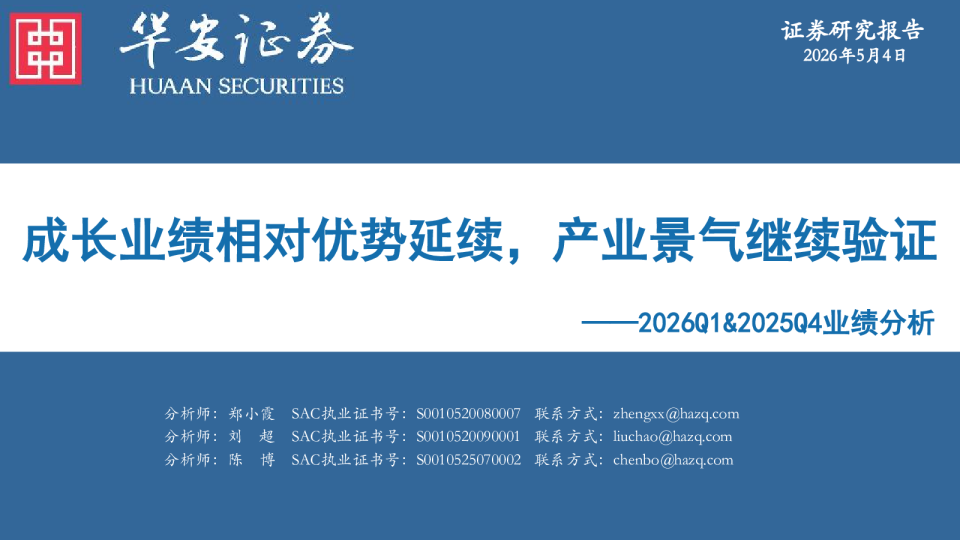 华安证券
HUAAN SECURITIES

证券研究报告
2026年5月4日

成长业绩相对优势延续，产业景气继续验证

——2026Q1&2025Q4业绩分析

分析师：郑小霞　SAC执业证书号：S0010520080007　联系方式：zhengxx@hazq.com
分析师：刘　超　SAC执业证书号：S0010520090001　联系方式：liuchao@hazq.com
分析师：陈　博　SAC执业证书号：S0010525070002　联系方式：chenbo@hazq.com